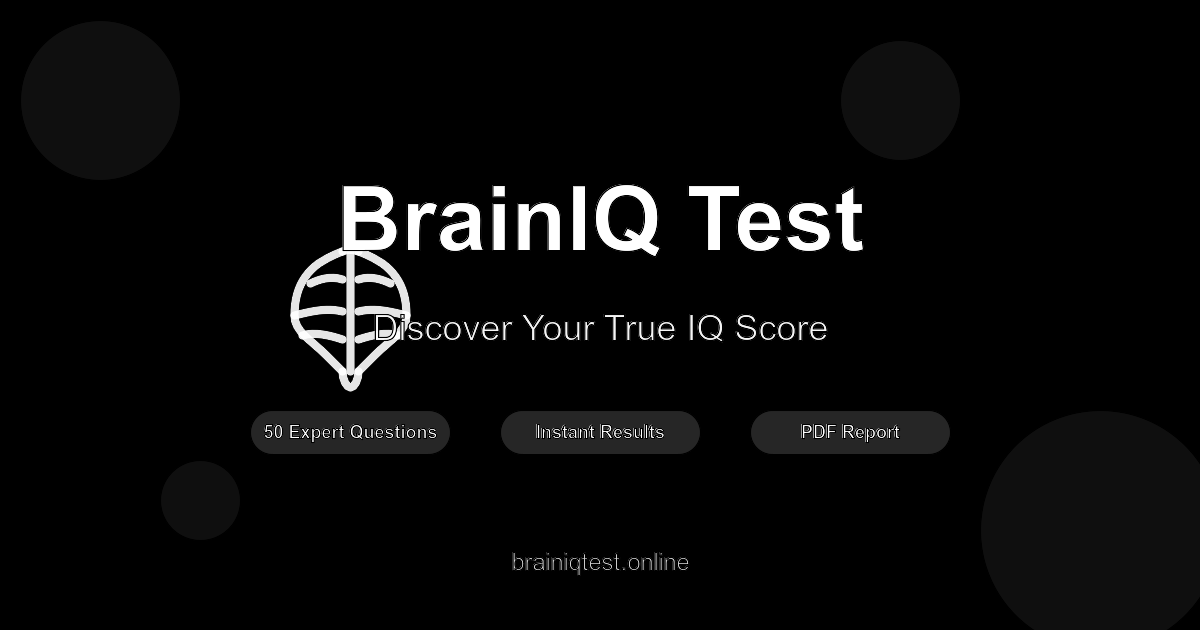 BrainIQ Test

Discover Your True IQ Score

50 Expert Questions

Instant Results

PDF Report

brainiqtest.online